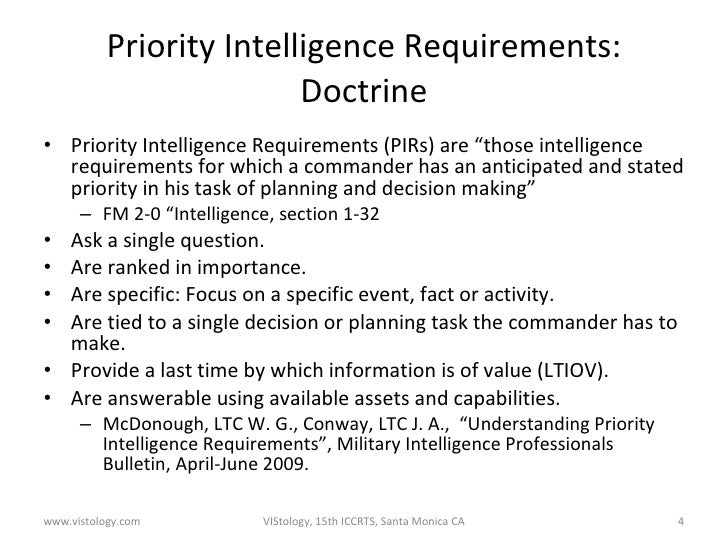 Priority Intelligence Requirements: Doctrine

• Priority Intelligence Requirements (PIRs) are “those intelligence requirements for which a commander has an anticipated and stated priority in his task of planning and decision making”
– FM 2-0 “Intelligence, section 1-32
• Ask a single question.
• Are ranked in importance.
• Are specific: Focus on a specific event, fact or activity.
• Are tied to a single decision or planning task the commander has to make.
• Provide a last time by which information is of value (LTIOV).
• Are answerable using available assets and capabilities.
– McDonough, LTC W. G., Conway, LTC J. A., “Understanding Priority Intelligence Requirements”, Military Intelligence Professionals Bulletin, April-June 2009.

www.vistology.com VIStology, 15th ICCRTS, Santa Monica CA 4